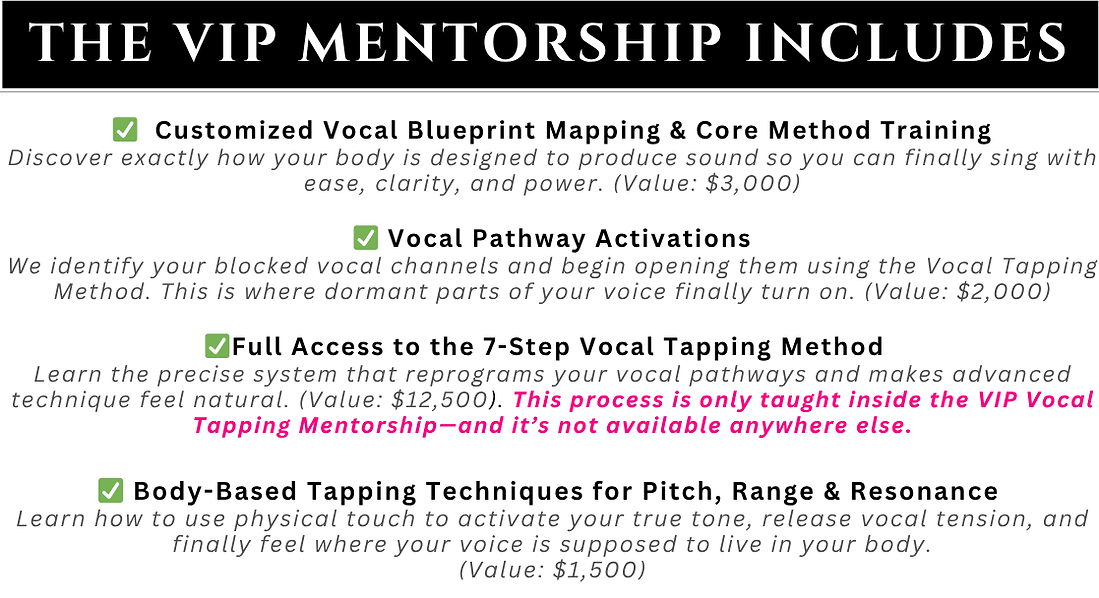 THE VIP MENTORSHIP INCLUDES

✅ Customized Vocal Blueprint Mapping & Core Method Training
Discover exactly how your body is designed to produce sound so you can finally sing with ease, clarity, and power. (Value: \$3,000)

✅ Vocal Pathway Activations
We identify your blocked vocal channels and begin opening them using the Vocal Tapping Method. This is where dormant parts of your voice finally turn on. (Value: \$2,000)

✅Full Access to the 7-Step Vocal Tapping Method
Learn the precise system that reprograms your vocal pathways and makes advanced technique feel natural. (Value: \$12,500). This process is only taught inside the VIP Vocal Tapping Mentorship—and it's not available anywhere else.

✅ Body-Based Tapping Techniques for Pitch, Range & Resonance
Learn how to use physical touch to activate your true tone, release vocal tension, and finally feel where your voice is supposed to live in your body. (Value: \$1,500)